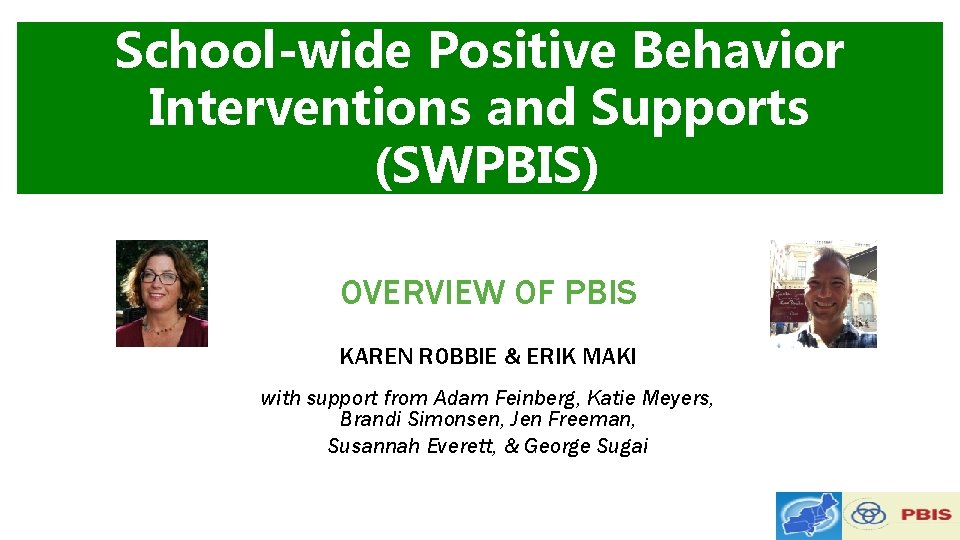 School-wide Positive Behavior Interventions and Supports (SWPBIS)

OVERVIEW OF PBIS

KAREN ROBBIE & ERIK MAKI

with support from Adam Feinberg, Katie Meyers, Brandi Simonsen, Jen Freeman, Susannah Everett, & George Sugai

PBIS